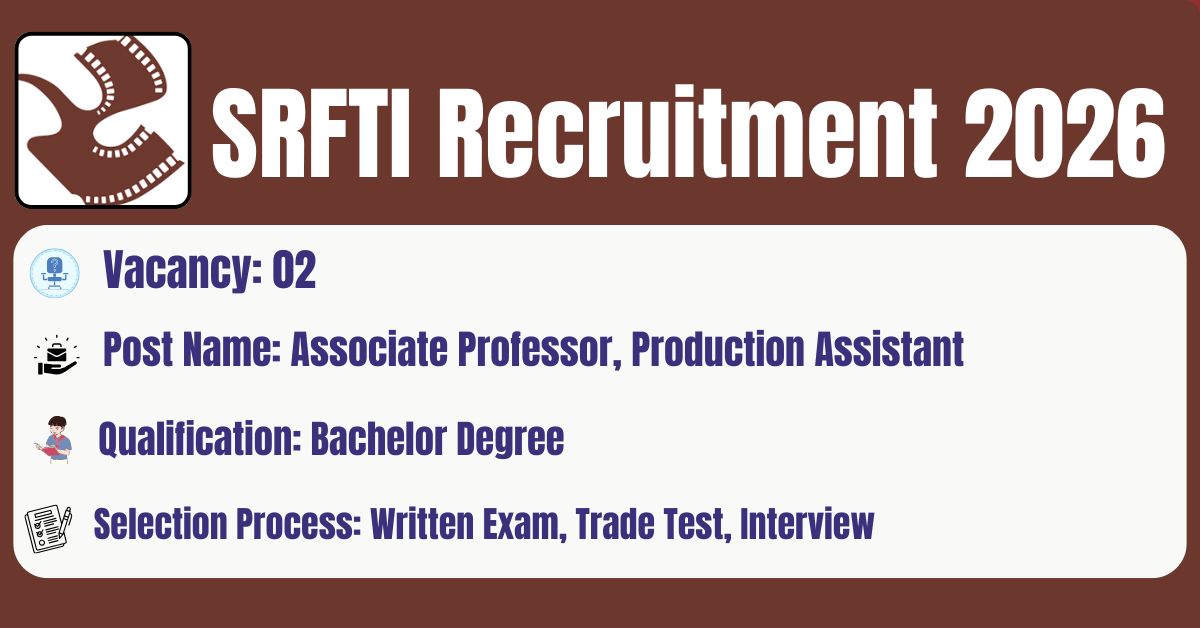 SRFTI Recruitment 2026

Vacancy: 02

Post Name: Associate Professor, Production Assistant

Qualification: Bachelor Degree

Selection Process: Written Exam, Trade Test, Interview